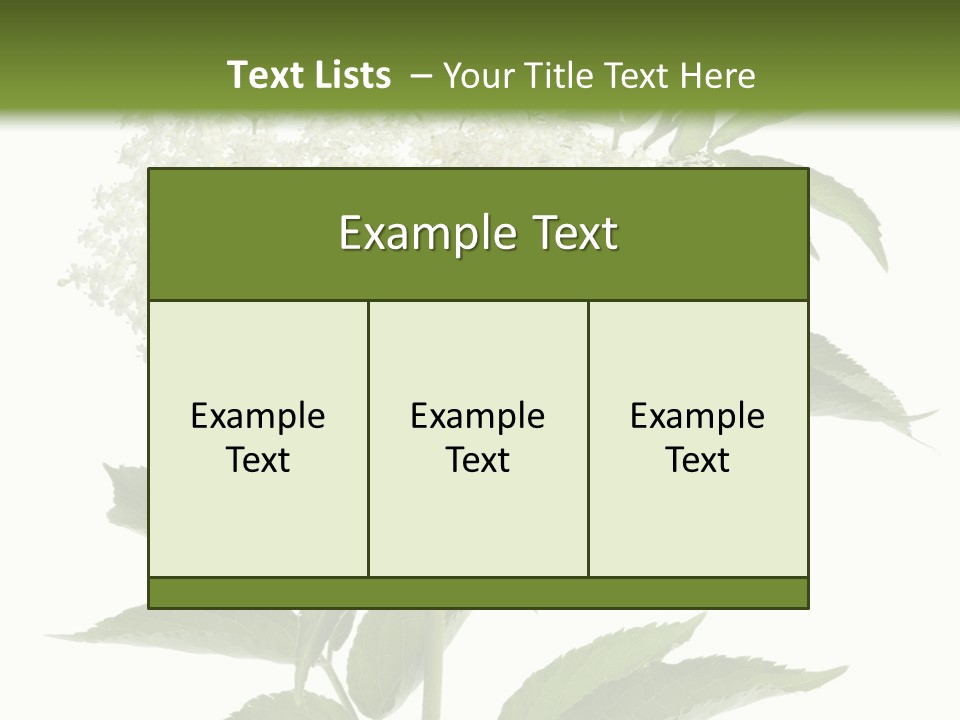 Text Lists – Your Title Text Here

Example Text

Example Text

Example Text

Example Text